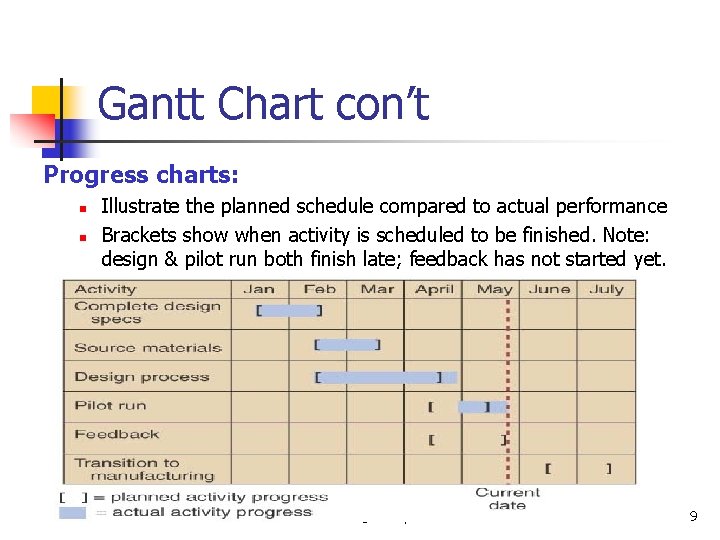 Gantt Chart con't

Progress charts:

- Illustrate the planned schedule compared to actual performance
- Brackets show when activity is scheduled to be finished. Note: design & pilot run both finish late; feedback has not started yet.

| Activity | Jan | Feb | Mar | April | May | June | July |
|---|---|---|---|---|---|---|---|
| Complete design specs | [ | ] | | | | | |
| Source materials | | [ | ] | | | | |
| Design process | | [ | | ] | | | |
| Pilot run | | | | [ | ] | | |
| Feedback | | | | [ | ] | | |
| Transition to manufacturing | | | | | | [ | ] |

[ ] = planned activity progress
= actual activity progress

Current date

9